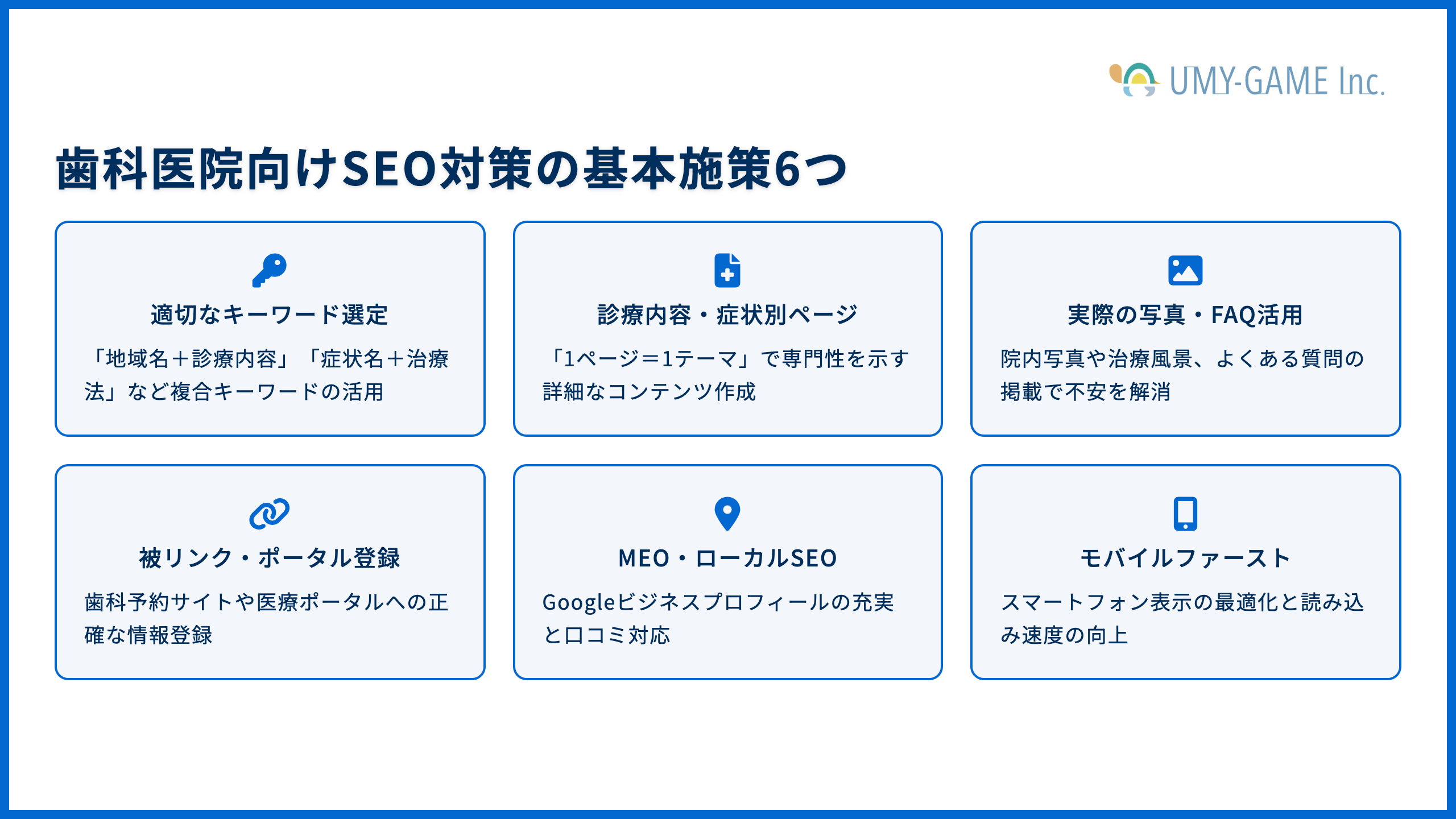 UMY-GAME Inc.

歯科医院向けSEO対策の基本施策6つ

適切なキーワード選定

「地域名＋診療内容」「症状名＋治療法」など複合キーワードの活用

診療内容・症状別ページ

「1ページ＝1テーマ」で専門性を示す詳細なコンテンツ作成

実際の写真・FAQ活用

院内写真や治療風景、よくある質問の掲載で不安を解消

被リンク・ポータル登録

歯科予約サイトや医療ポータルへの正確な情報登録

MEO・ローカルSEO

Googleビジネスプロフィールの充実と口コミ対応

モバイルファースト

スマートフォン表示の最適化と読み込み速度の向上